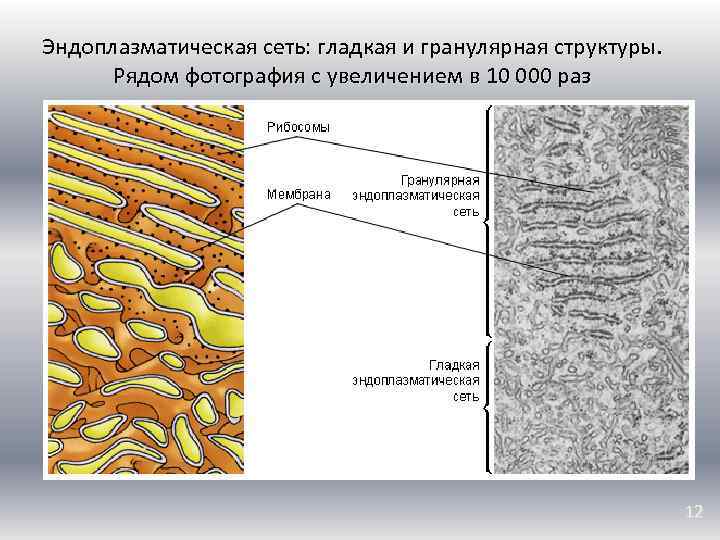 Эндоплазматическая сеть: гладкая и гранулярная структуры. Рядом фотография с увеличением в 10 000 раз

Рибосомы

Мембрана

Гранулярная эндоплазматическая сеть

Гладкая эндоплазматическая сеть

12